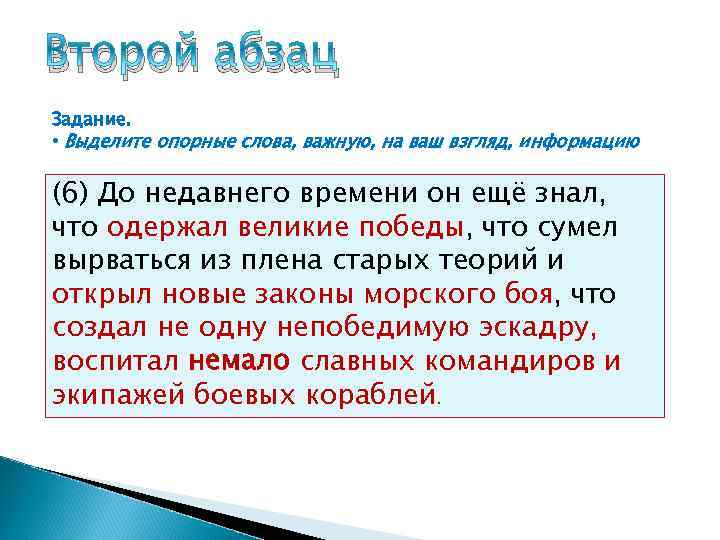 Второй абзац

Задание.
• Выделите опорные слова, важную, на ваш взгляд, информацию

(6) До недавнего времени он ещё знал, что одержал великие победы, что сумел вырваться из плена старых теорий и открыл новые законы морского боя, что создал не одну непобедимую эскадру, воспитал немало славных командиров и экипажей боевых кораблей.